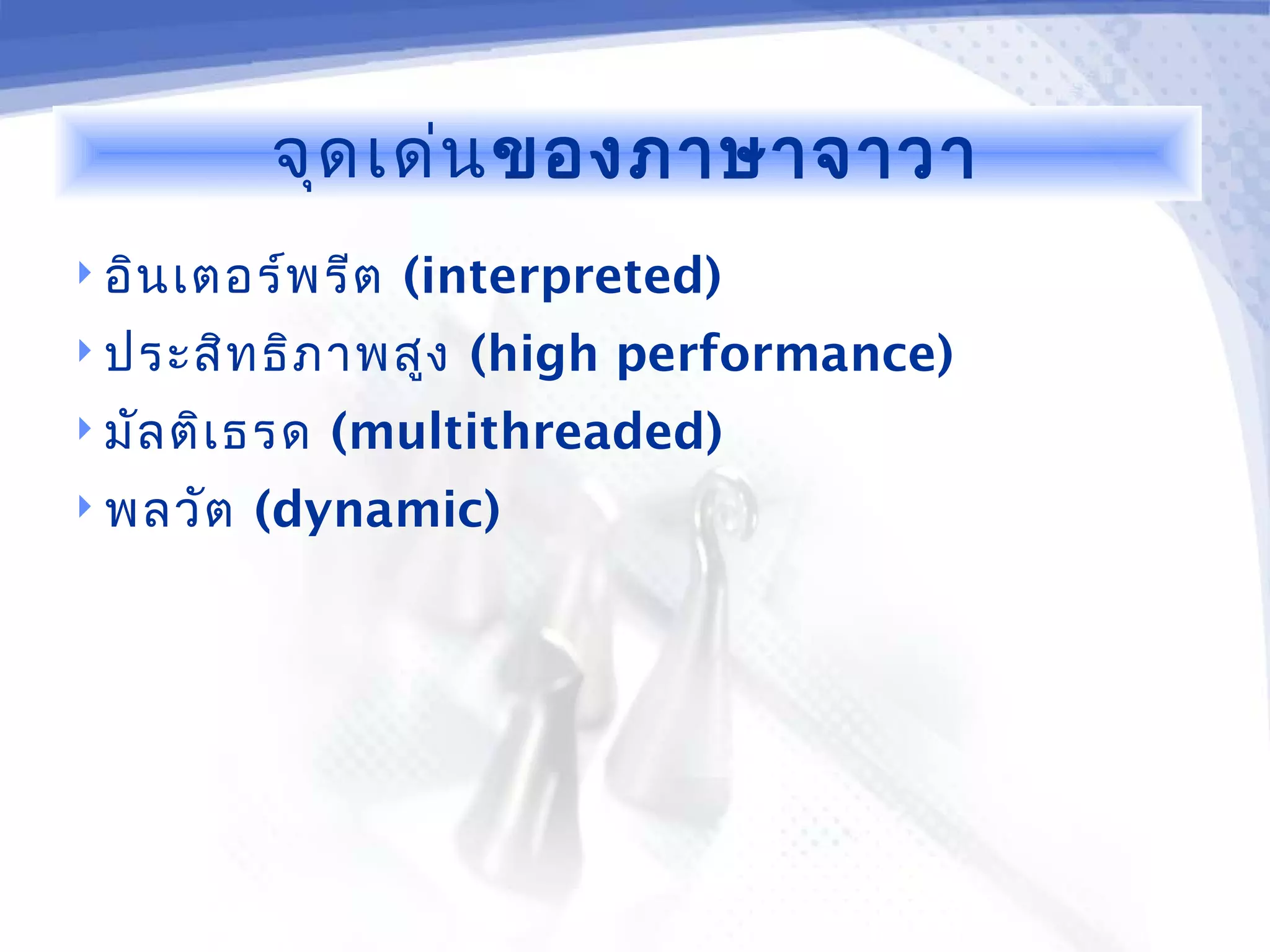 จุดเด่นของภาษาจาวา

อินเตอร์พรีต (interpreted)

ประสิทธิภาพสูง (high performance)

มัลติเธรด (multithreaded)

พลวัต (dynamic)